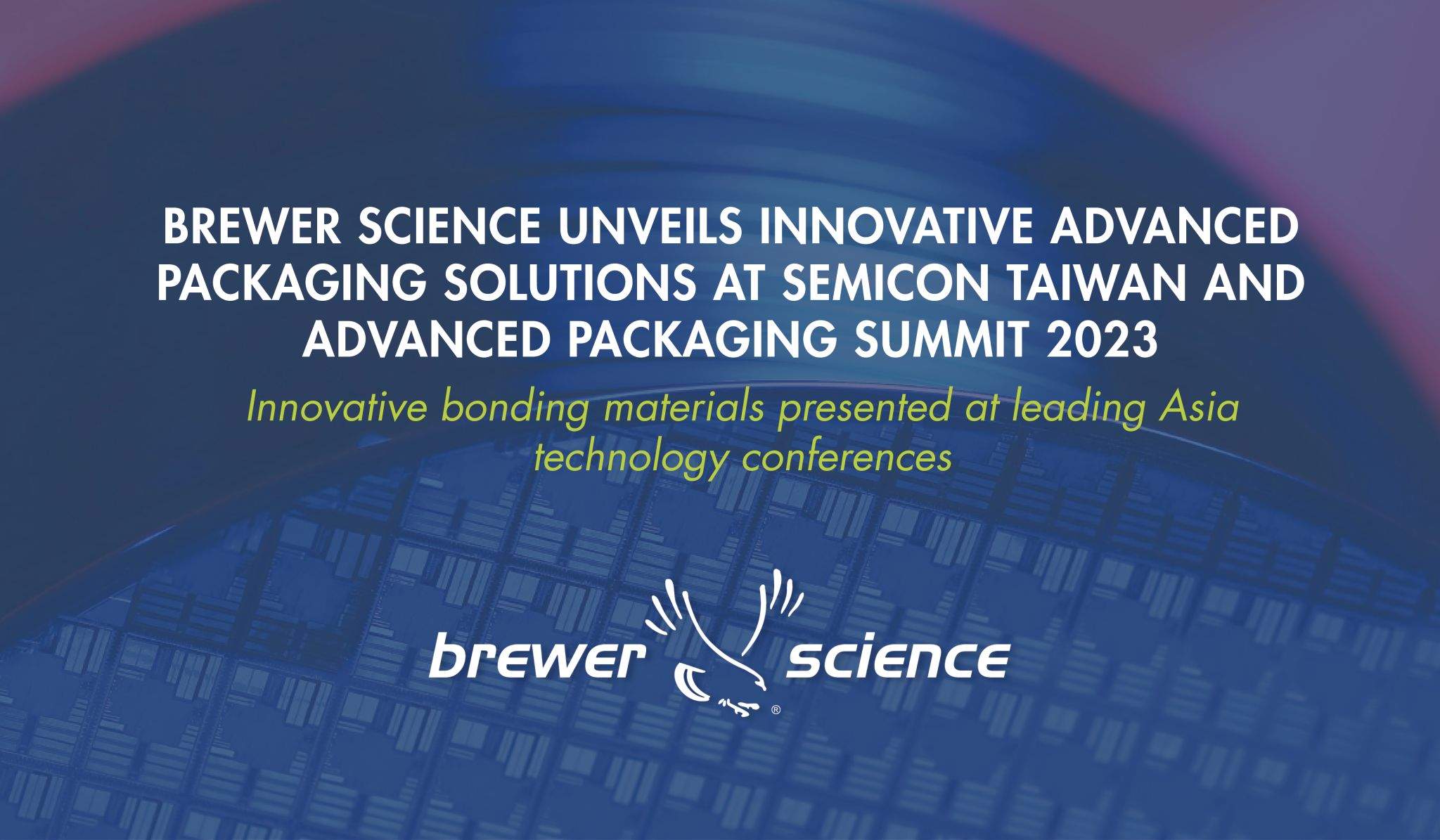 BREWER SCIENCE UNVEILS INNOVATIVE ADVANCED PACKAGING SOLUTIONS AT SEMICON TAIWAN AND ADVANCED PACKAGING SUMMIT 2023

Innovative bonding materials presented at leading Asia technology conferences

brewer science ®